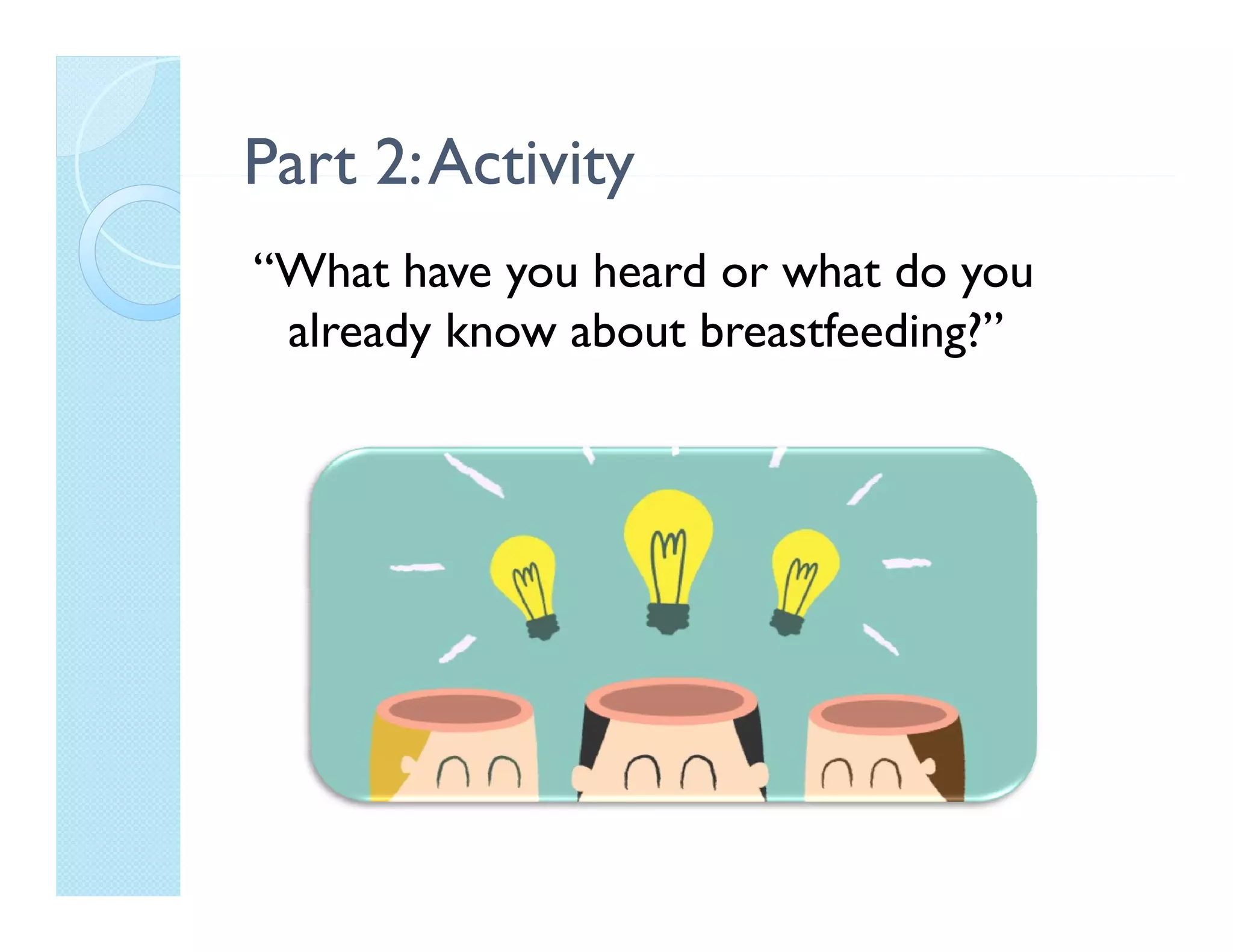 Part 2: Activity

“What have you heard or what do you already know about breastfeeding?”